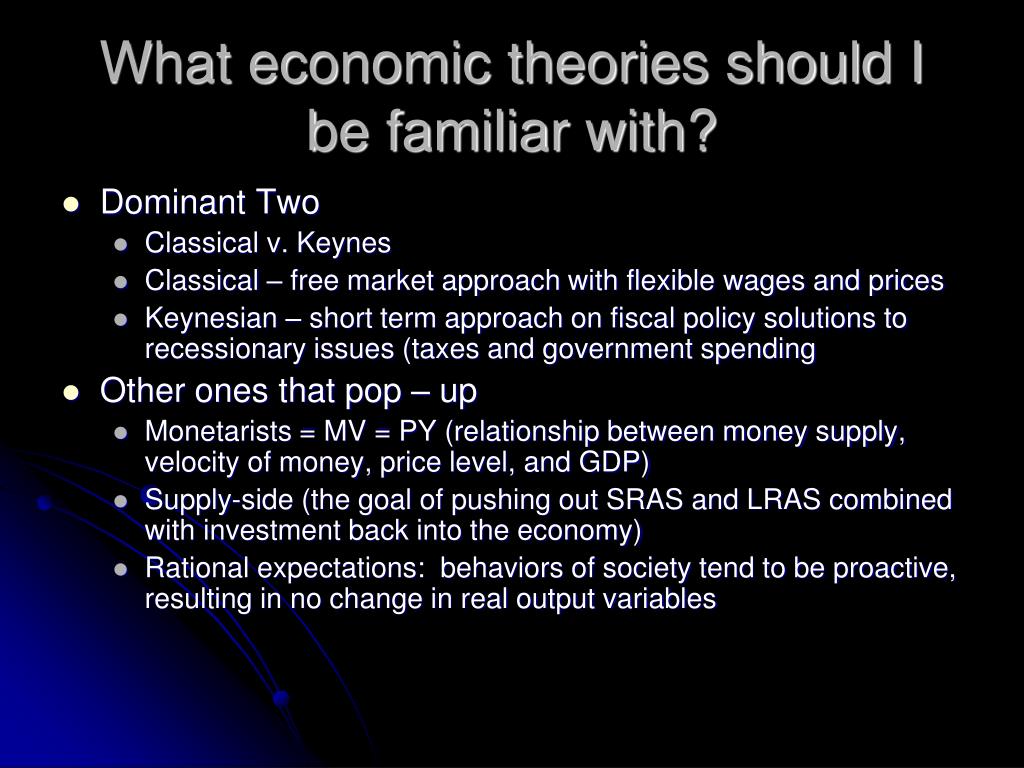 What economic theories should I be familiar with?

- Dominant Two
  - Classical v. Keynes
  - Classical – free market approach with flexible wages and prices
  - Keynesian – short term approach on fiscal policy solutions to recessionary issues (taxes and government spending
- Other ones that pop – up
  - Monetarists = MV = PY (relationship between money supply, velocity of money, price level, and GDP)
  - Supply-side (the goal of pushing out SRAS and LRAS combined with investment back into the economy)
  - Rational expectations: behaviors of society tend to be proactive, resulting in no change in real output variables